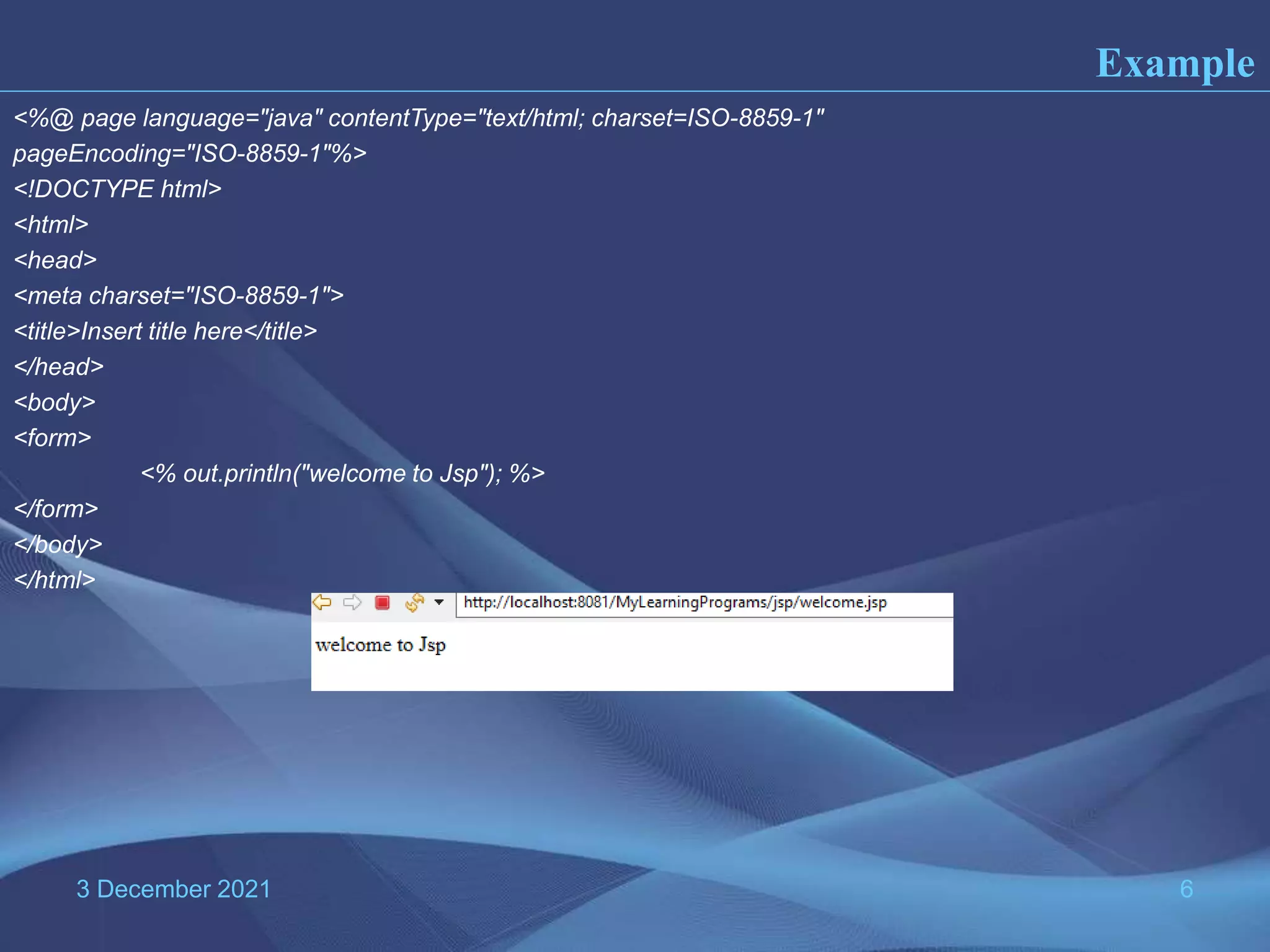 Example

<%@ page language="java" contentType="text/html; charset=ISO-8859-1"
pageEncoding="ISO-8859-1"%>
<!DOCTYPE html>
<html>
<head>
<meta charset="ISO-8859-1">
<title>Insert title here</title>
</head>
<body>
<form>
<% out.println("welcome to Jsp"); %>
</form>
</body>
</html>

http://localhost:8081/MyLearningPrograms/jsp/welcome.jsp

welcome to Jsp

3 December 2021

6